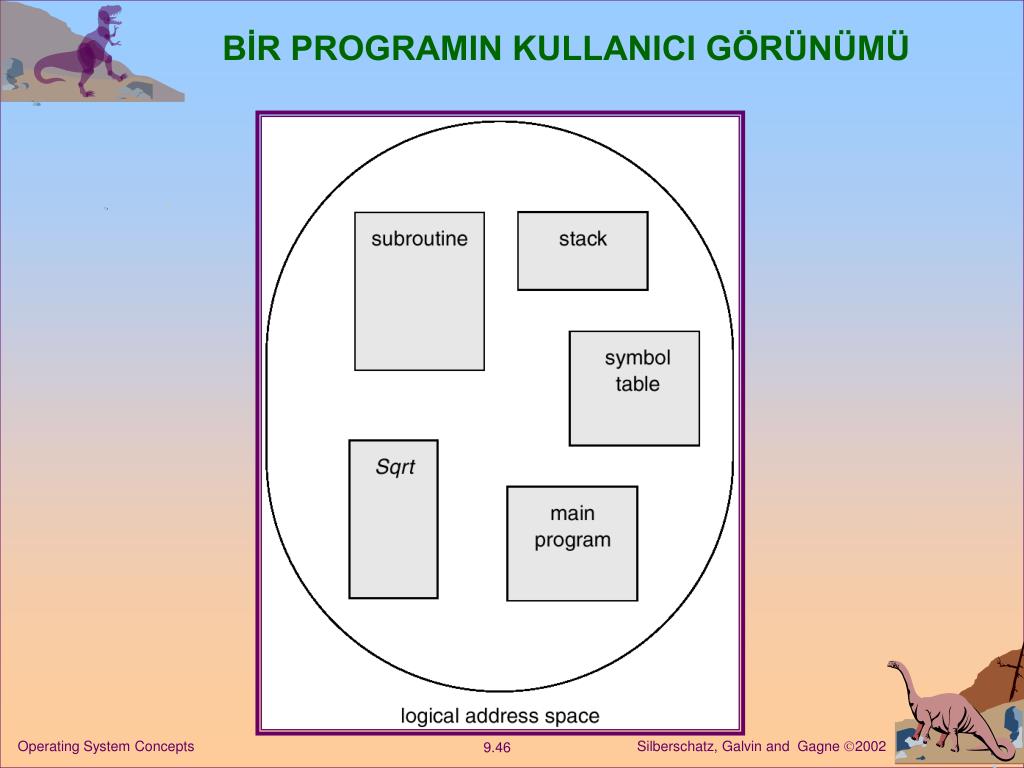 BİR PROGRAMIN KULLANICI GÖRÜNÜMÜ

subroutine

stack

symbol table

Sqrt

main program

logical address space

Operating System Concepts

9.46

Silberschatz, Galvin and Gagne ©2002